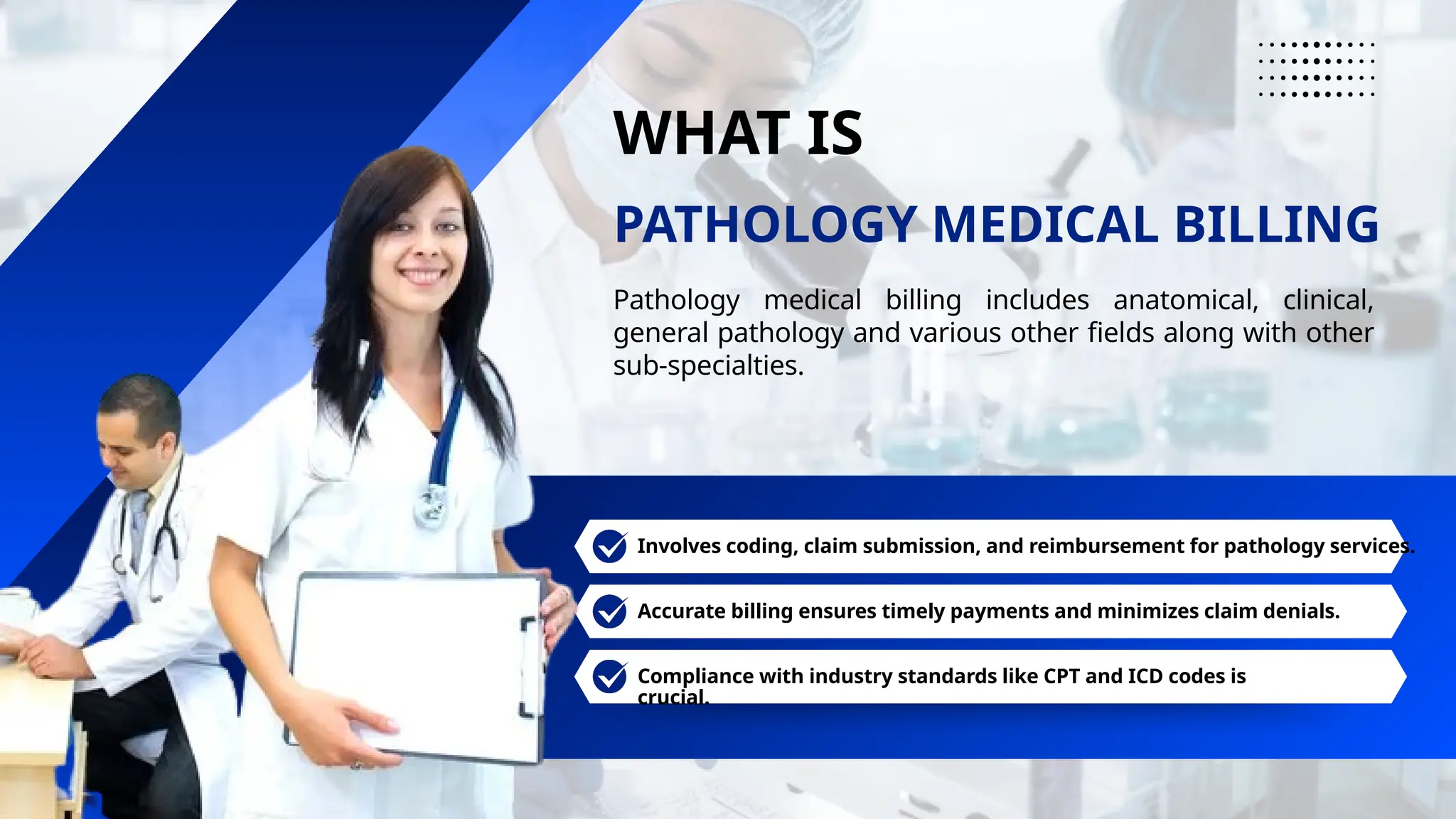 WHAT IS

PATHOLOGY MEDICAL BILLING

Pathology medical billing includes anatomical, clinical, general pathology and various other fields along with other sub-specialties.

Involves coding, claim submission, and reimbursement for pathology services.

Accurate billing ensures timely payments and minimizes claim denials.

Compliance with industry standards like CPT and ICD codes is crucial.